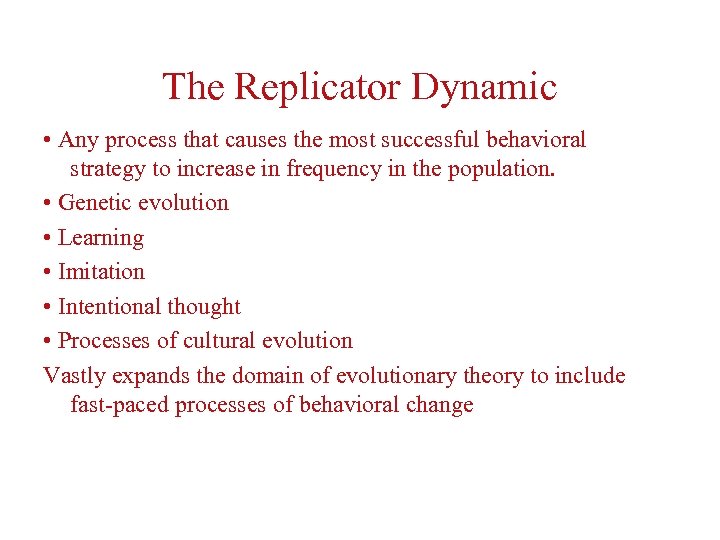 The Replicator Dynamic

• Any process that causes the most successful behavioral strategy to increase in frequency in the population.

• Genetic evolution

• Learning

• Imitation

• Intentional thought

• Processes of cultural evolution

Vastly expands the domain of evolutionary theory to include fast-paced processes of behavioral change